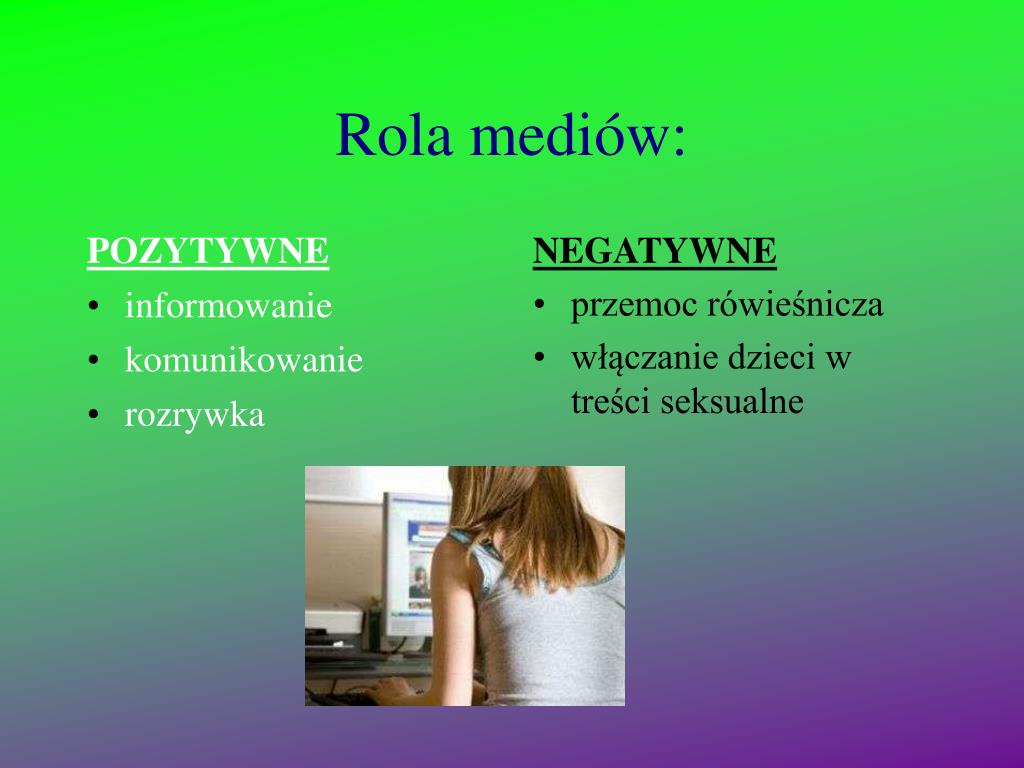 Rola mediów:

POZYTYWNE
• informowanie
• komunikowanie
• rozrywka

NEGATYWNE
• przemoc rówieśnicza
• włączanie dzieci w treści seksualne